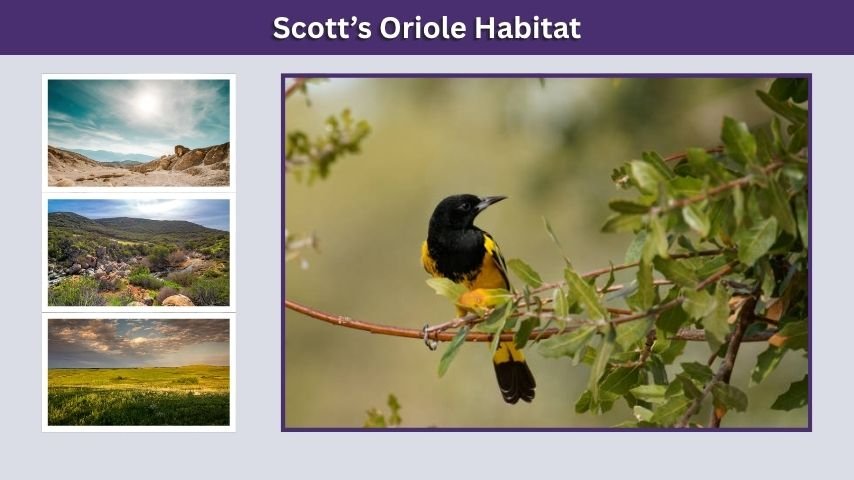 Scott's Oriole Habitat